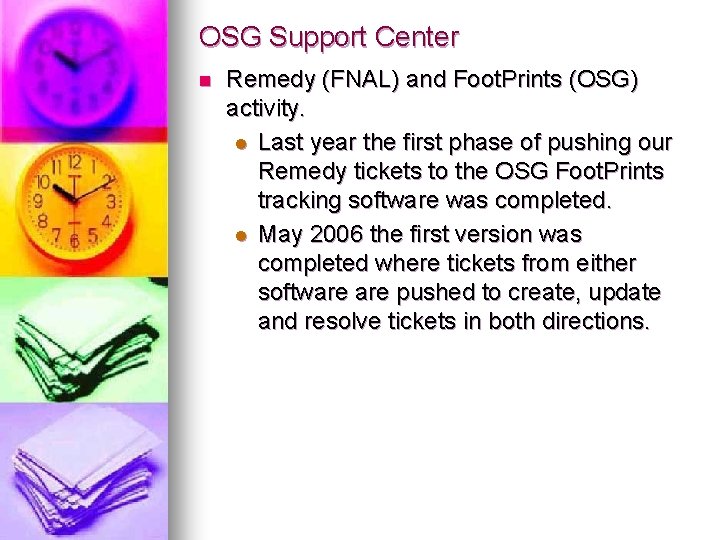 OSG Support Center

Remedy (FNAL) and FootPrints (OSG) activity.

Last year the first phase of pushing our Remedy tickets to the OSG FootPrints tracking software was completed.

May 2006 the first version was completed where tickets from either software are pushed to create, update and resolve tickets in both directions.